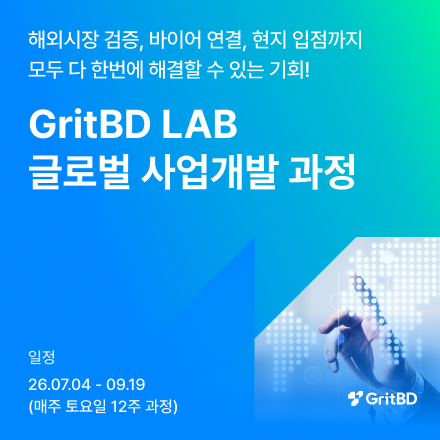 해외시장 검증, 바이어 연결, 현지 입점까지
모두 다 한번에 해결할 수 있는 기회!

GritBD LAB
글로벌 사업개발 과정

일정
26.07.04 - 09.19
(매주 토요일 12주 과정)

GritBD